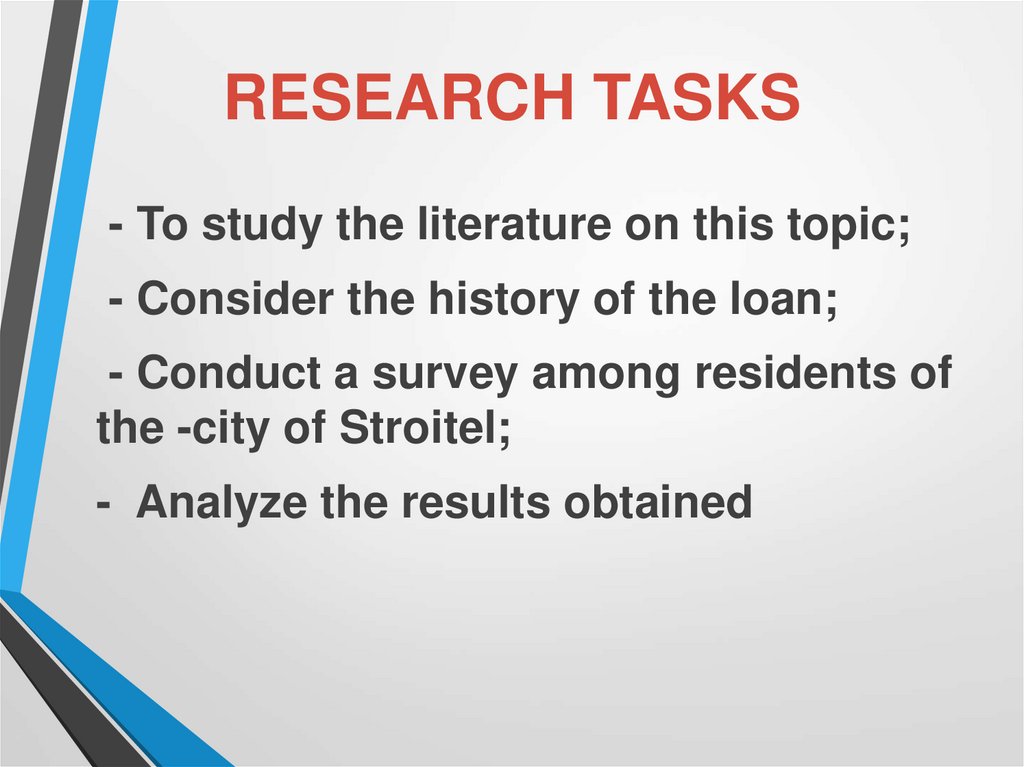 RESEARCH TASKS

- To study the literature on this topic;

- Consider the history of the loan;

- Conduct a survey among residents of the -city of Stroitel;

- Analyze the results obtained